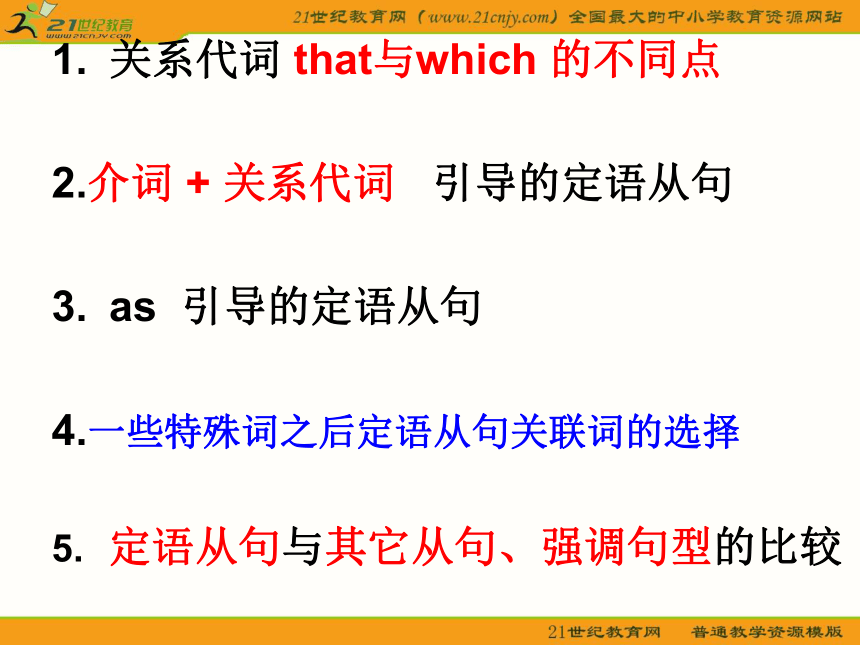 21世纪教育 www.21cnjy.com

21世纪教育网（www.21cnjy.com）全国最大的中小学教育资源网站

1. 关系代词 that与which 的不同点

2.介词 + 关系代词 引导的定语从句

3. as 引导的定语从句

4.一些特殊词之后定语从句关联词的选择

5. 定语从句与其它从句、强调句型的比较

21世纪教育网 普通教学资源模版